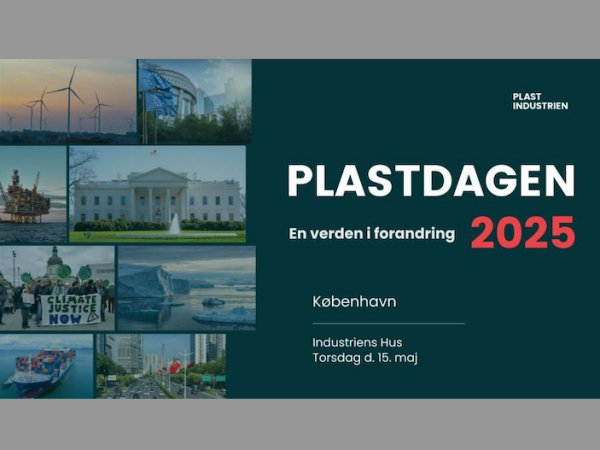 CLIMATE JUSTICE NOW

PLAST INDUSTRIEN

PLASTDAGEN

En verden i forandring 2025

København

Industriens Hus
Torsdag d. 15. maj